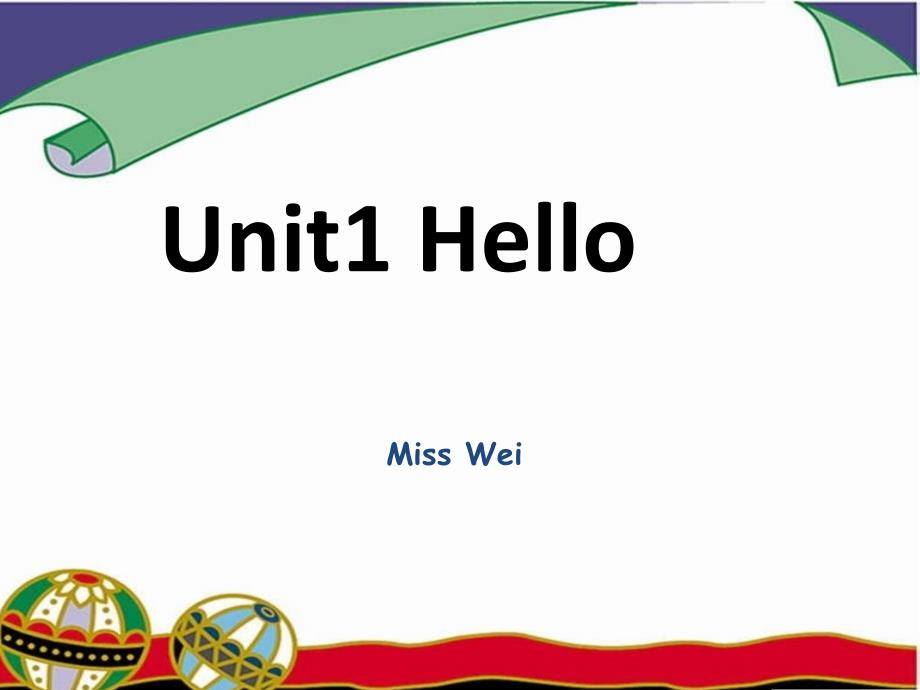 Unit1 Hello

Miss Wei